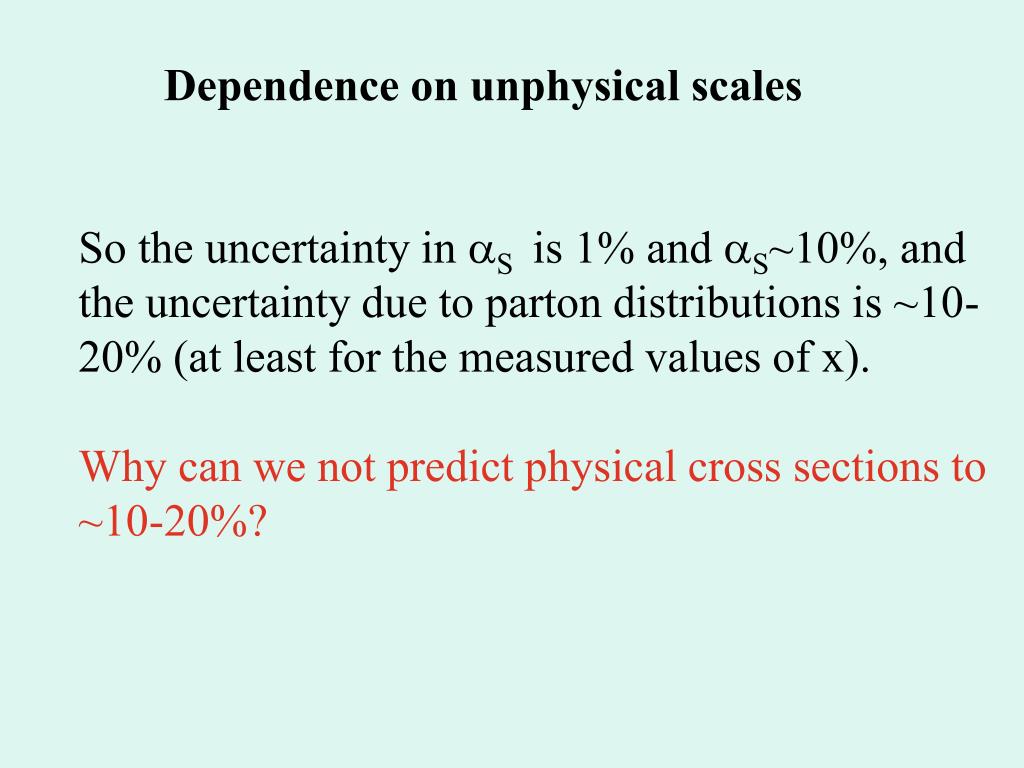 Dependence on unphysical scales

So the uncertainty in $\alpha_S$ is 1% and $\alpha_S$~10%, and the uncertainty due to parton distributions is ~10-20% (at least for the measured values of x).

Why can we not predict physical cross sections to ~10-20%?